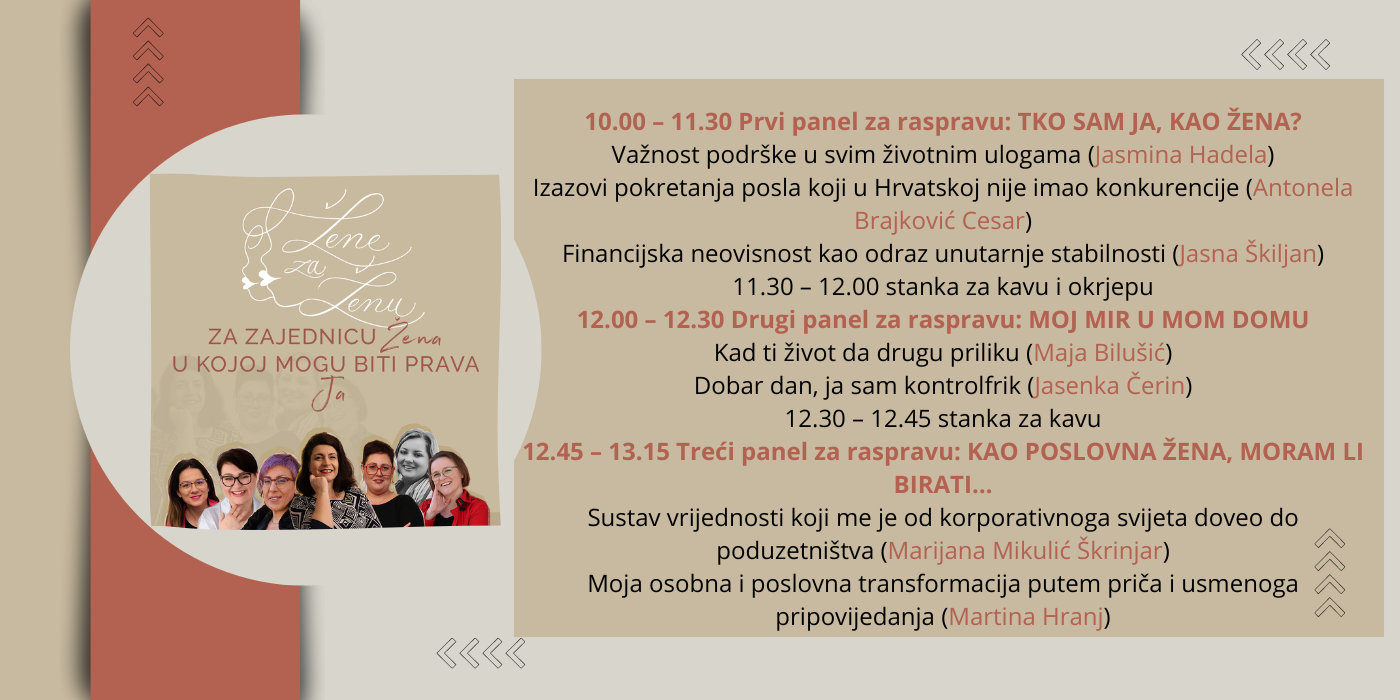 Žene za Ženu

ZA ZAJEDNICU Žena U KOJOJ MOGU BITI PRAVA Ja

10.00 – 11.30 Prvi panel za raspravu: TKO SAM JA, KAO ŽENA?
Važnost podrške u svim životnim ulogama (Jasmina Hadela)
Izazovi pokretanja posla koji u Hrvatskoj nije imao konkurencije (Antonela Brajković Cesar)
Financijska neovisnost kao odraz unutarnje stabilnosti (Jasna Škiljan)
11.30 – 12.00 stanka za kavu i okrjepu
12.00 – 12.30 Drugi panel za raspravu: MOJ MIR U MOM DOMU
Kad ti život da drugu priliku (Maja Bilušić)
Dobar dan, ja sam kontrolfrik (Jasenka Čerin)
12.30 – 12.45 stanka za kavu
12.45 – 13.15 Treći panel za raspravu: KAO POSLOVNA ŽENA, MORAM LI BIRATI...
Sustav vrijednosti koji me je od korporativnoga svijeta doveo do poduzetništva (Marijana Mikulić Škrinjar)
Moja osobna i poslovna transformacija putem priča i usmenoga pripovijedanja (Martina Hranj)